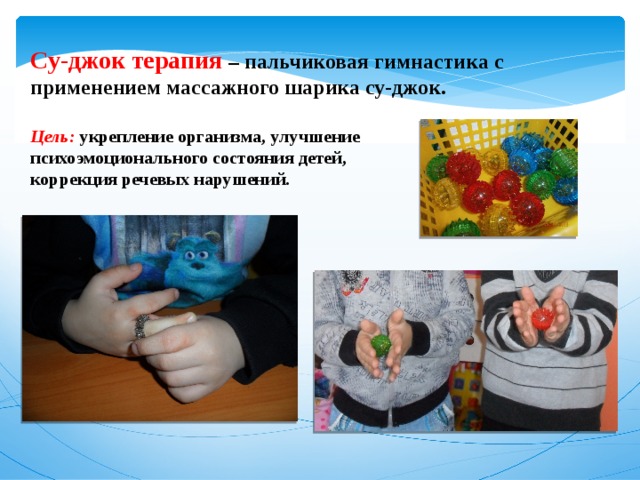 Су-джок терапия – пальчиковая гимнастика с применением массажного шарика су-джок.

Цель: укрепление организма, улучшение психоэмоционального состояния детей, коррекция речевых нарушений.